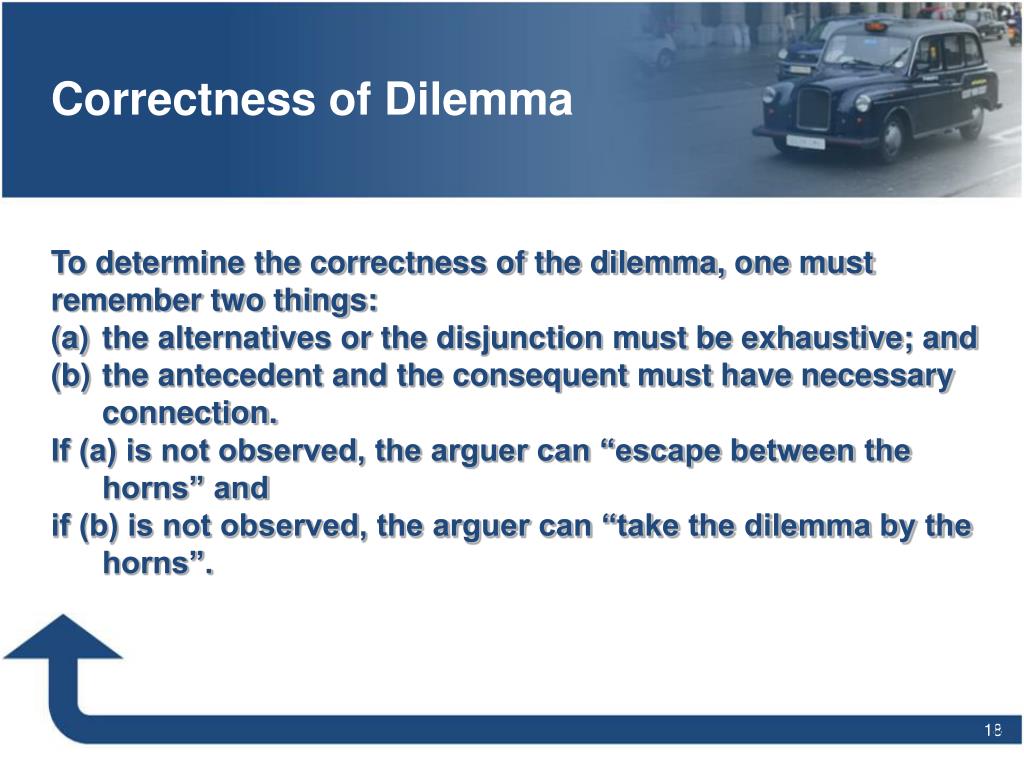 Correctness of Dilemma

To determine the correctness of the dilemma, one must remember two things:
(a) the alternatives or the disjunction must be exhaustive; and
(b) the antecedent and the consequent must have necessary connection.
If (a) is not observed, the arguer can “escape between the horns” and
if (b) is not observed, the arguer can “take the dilemma by the horns”.

18